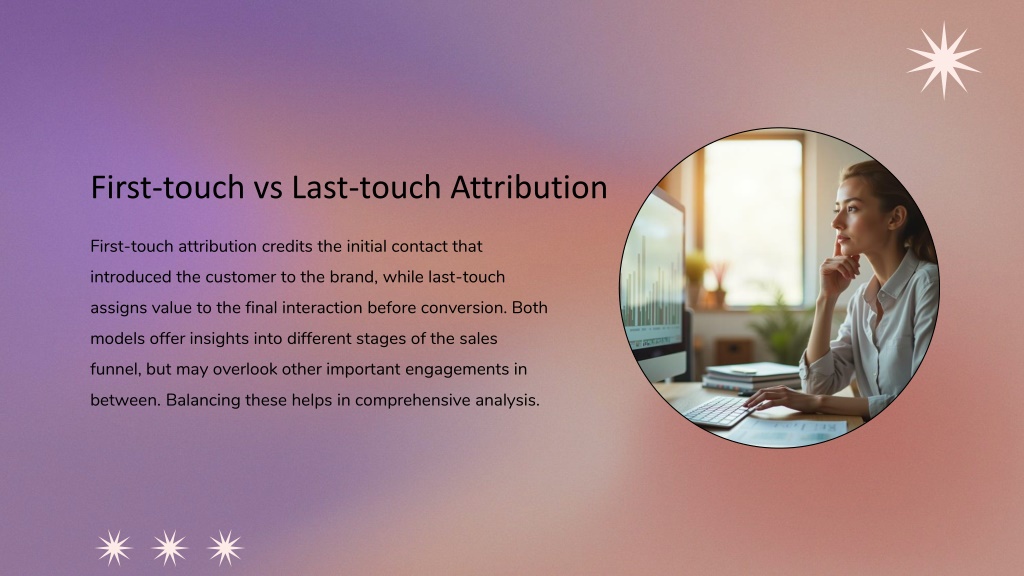 First-touch vs Last-touch Attribution

First-touch attribution credits the initial contact that introduced the customer to the brand, while last-touch assigns value to the final interaction before conversion. Both models offer insights into different stages of the sales funnel, but may overlook other important engagements in between. Balancing these helps in comprehensive analysis.